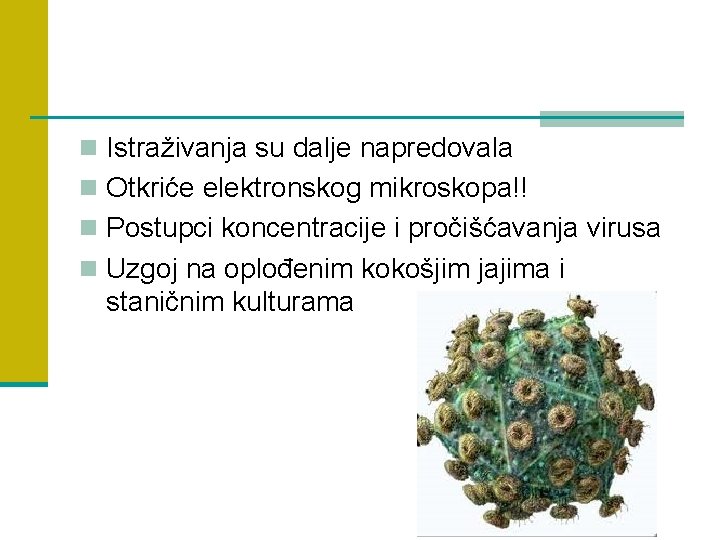 - Istraživanja su dalje napredovala
- Otkriće elektronskog mikroskopa!!
- Postupci koncentracije i pročišćavanja virusa
- Uzgoj na oplođenim kokošjim jajima i staničnim kulturama